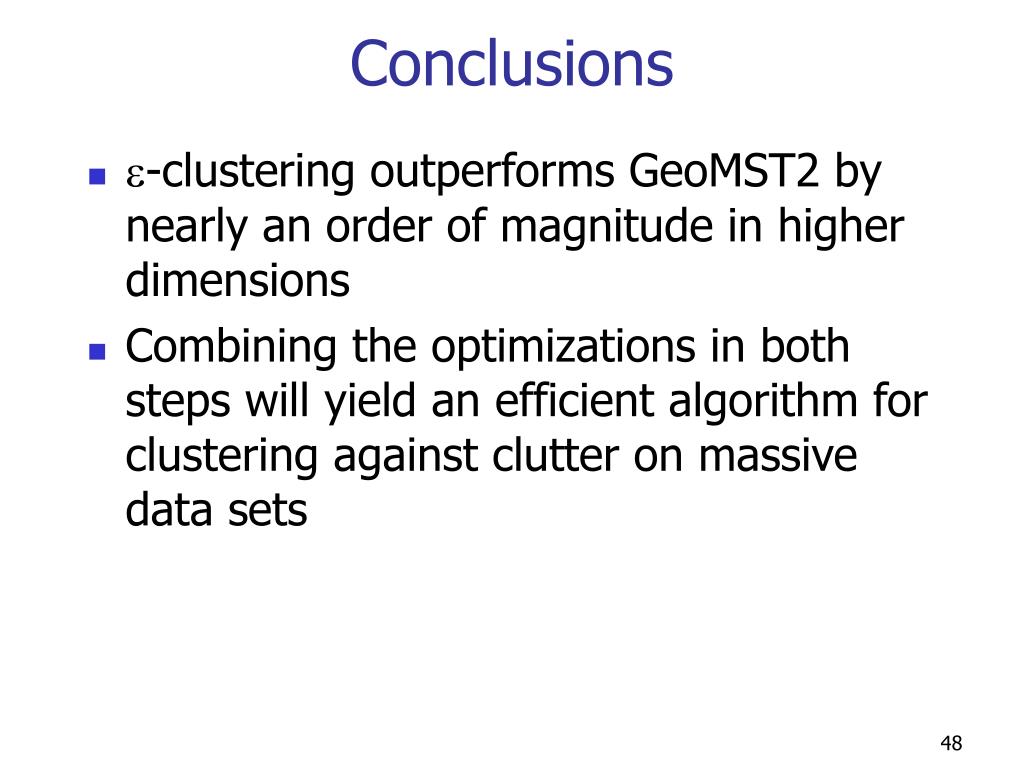 Conclusions

- $\varepsilon$-clustering outperforms GeoMST2 by nearly an order of magnitude in higher dimensions
- Combining the optimizations in both steps will yield an efficient algorithm for clustering against clutter on massive data sets

48